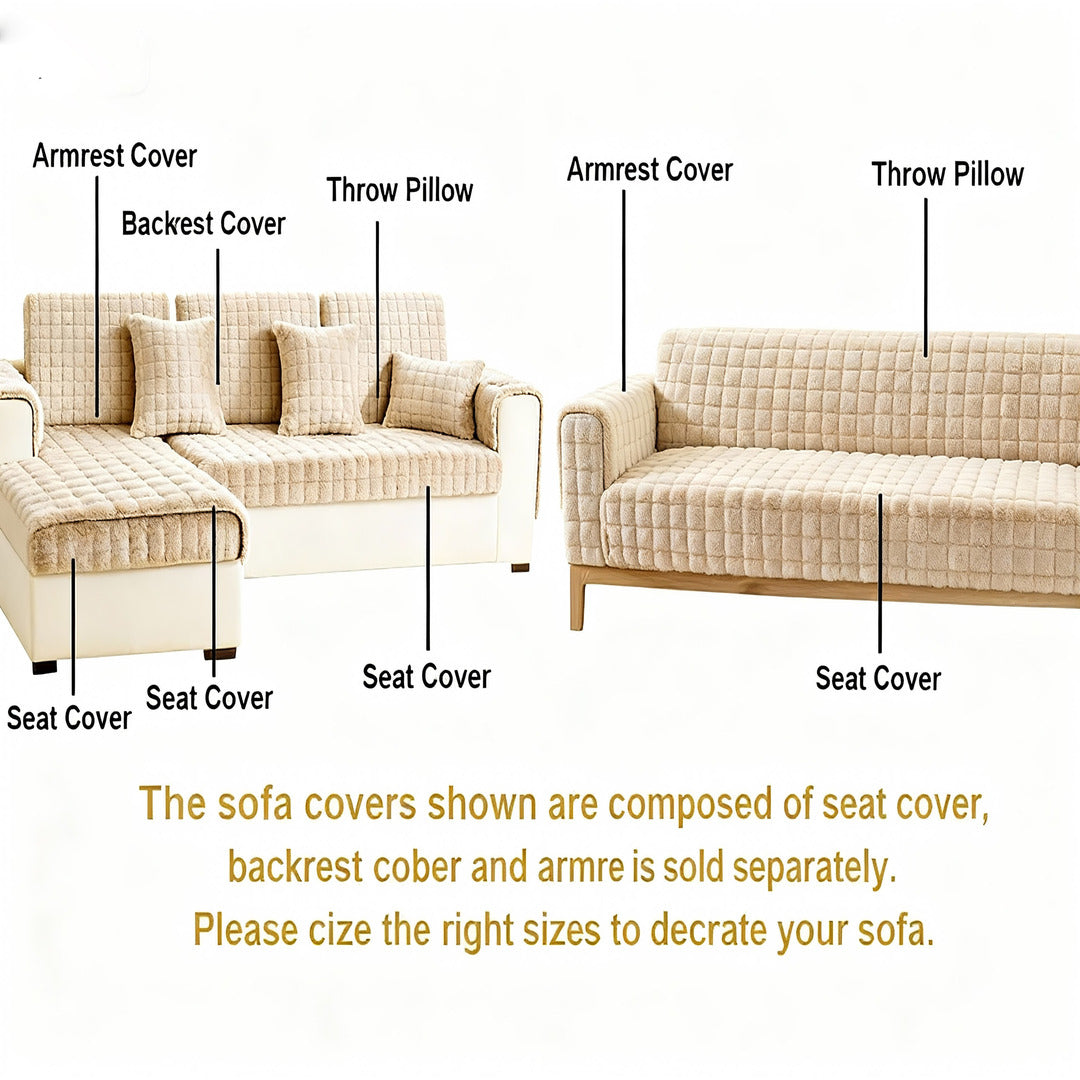 Armrest Cover
Backrest Cover
Throw Pillow
Armrest Cover
Throw Pillow

Seat Cover
Seat Cover
Seat Cover
Seat Cover

The sofa covers shown are composed of seat cover, backrest cober and armre is sold separately. Please cize the right sizes to decrate your sofa.